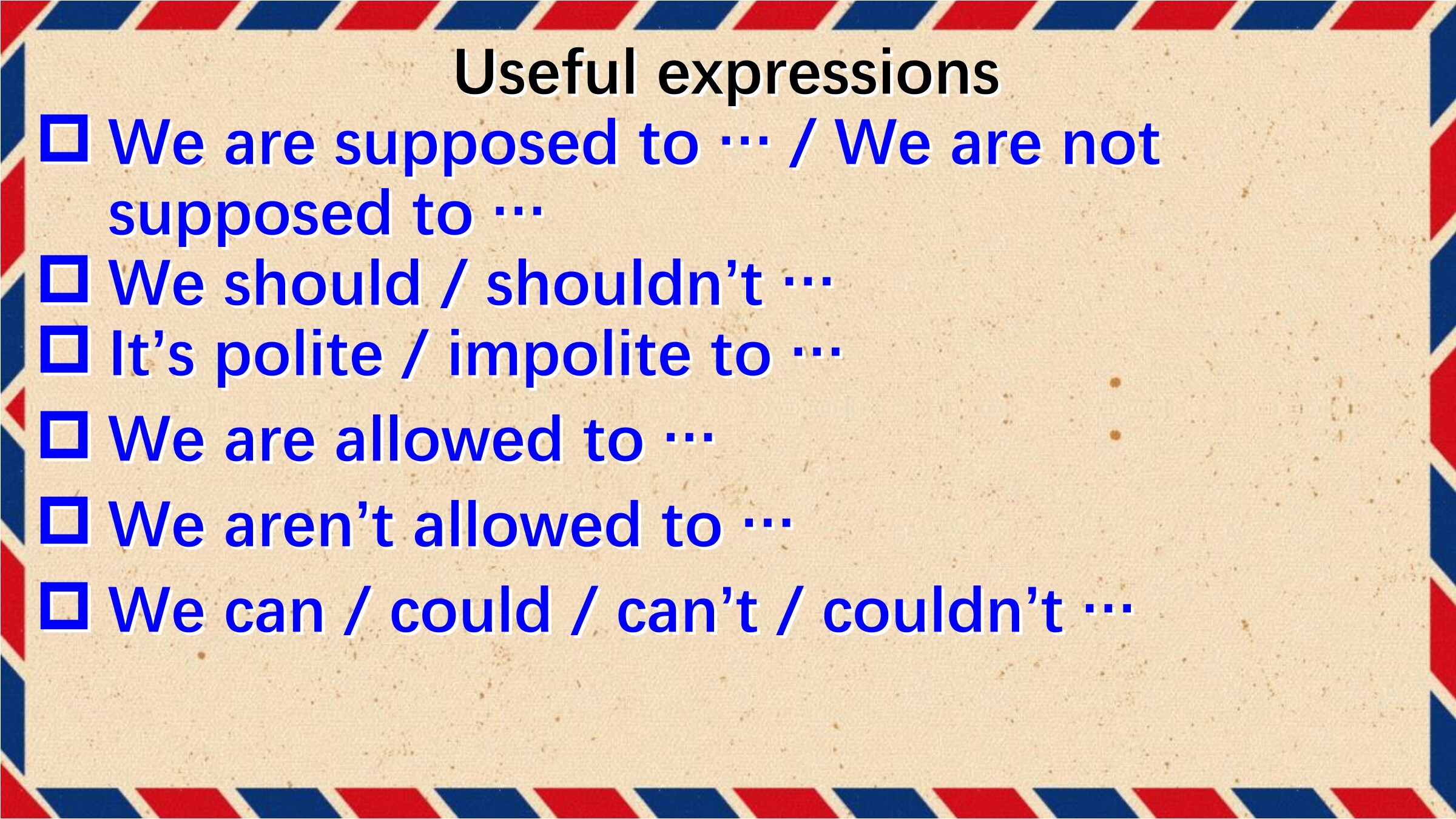 Useful expressions

□ We are supposed to … / We are not supposed to …

□ We should / shouldn’t …

□ It’s polite / impolite to …

□ We are allowed to …

□ We aren’t allowed to …

□ We can / could / can’t / couldn’t …